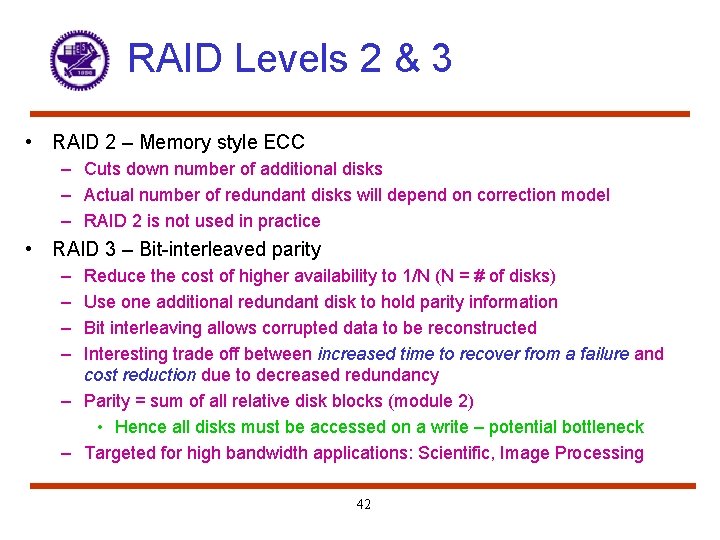 RAID Levels 2 & 3

• RAID 2 – Memory style ECC
– Cuts down number of additional disks
– Actual number of redundant disks will depend on correction model
– RAID 2 is not used in practice
• RAID 3 – Bit-interleaved parity
– Reduce the cost of higher availability to 1/N (N = # of disks)
– Use one additional redundant disk to hold parity information
– Bit interleaving allows corrupted data to be reconstructed
– Interesting trade off between increased time to recover from a failure and cost reduction due to decreased redundancy
– Parity = sum of all relative disk blocks (module 2)
• Hence all disks must be accessed on a write – potential bottleneck
– Targeted for high bandwidth applications: Scientific, Image Processing

42